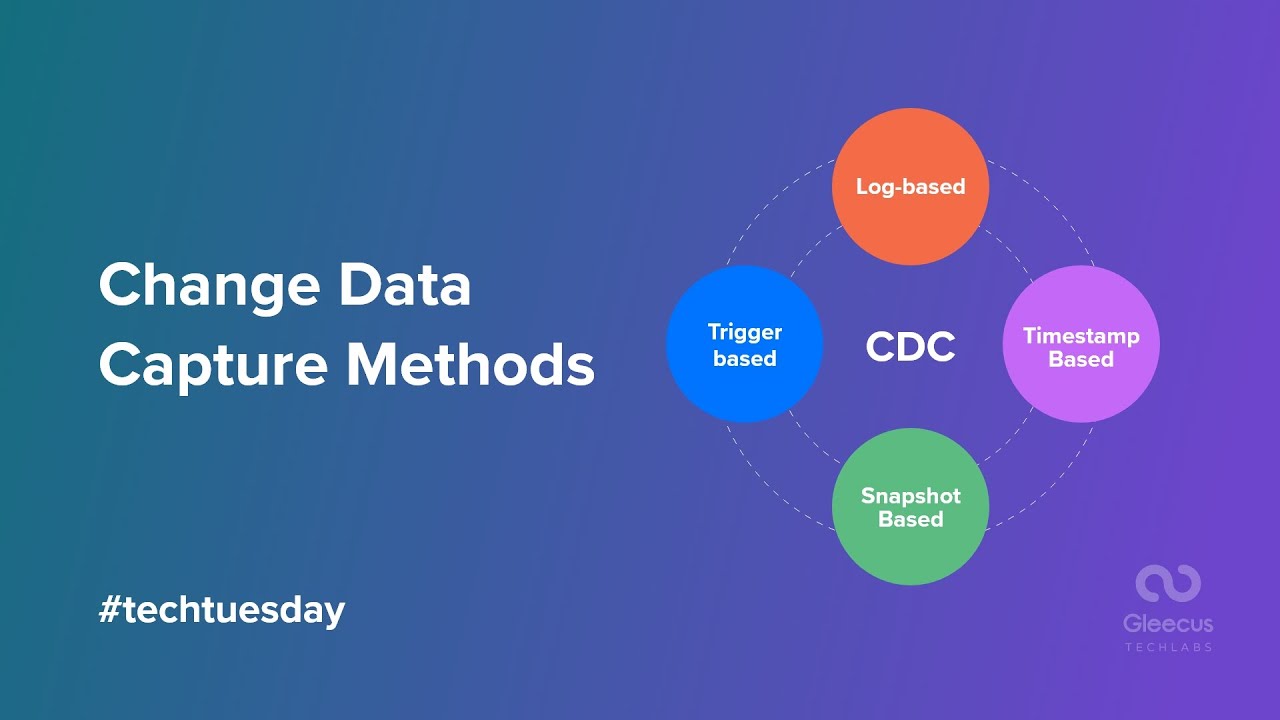 Change Data Capture Methods

Log-based

Trigger based

CDC

Timestamp Based

Snapshot Based

#techtuesday

Gleecus
TECHLABS